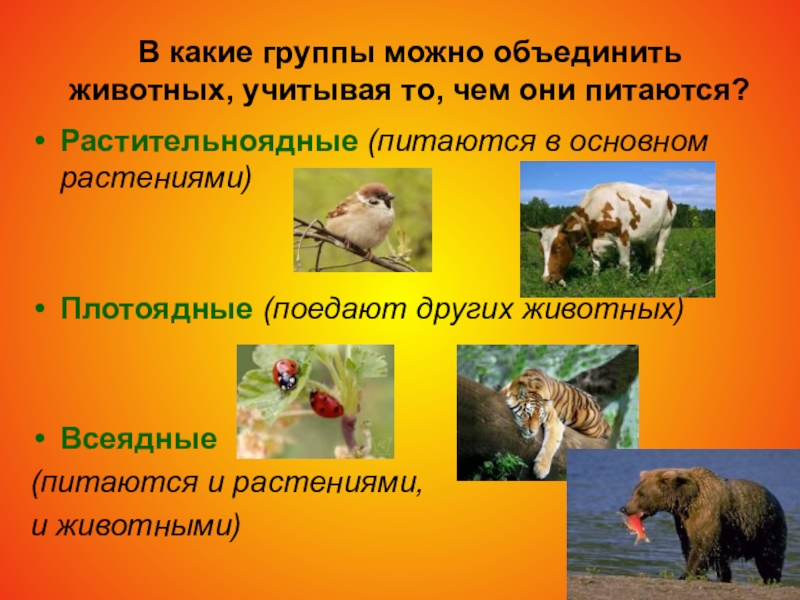 В какие группы можно объединить животных, учитывая то, чем они питаются?

• Растительноядные (питаются в основном растениями)

• Плотоядные (поедают других животных)

• Всеядные
(питаются и растениями,
и животными)